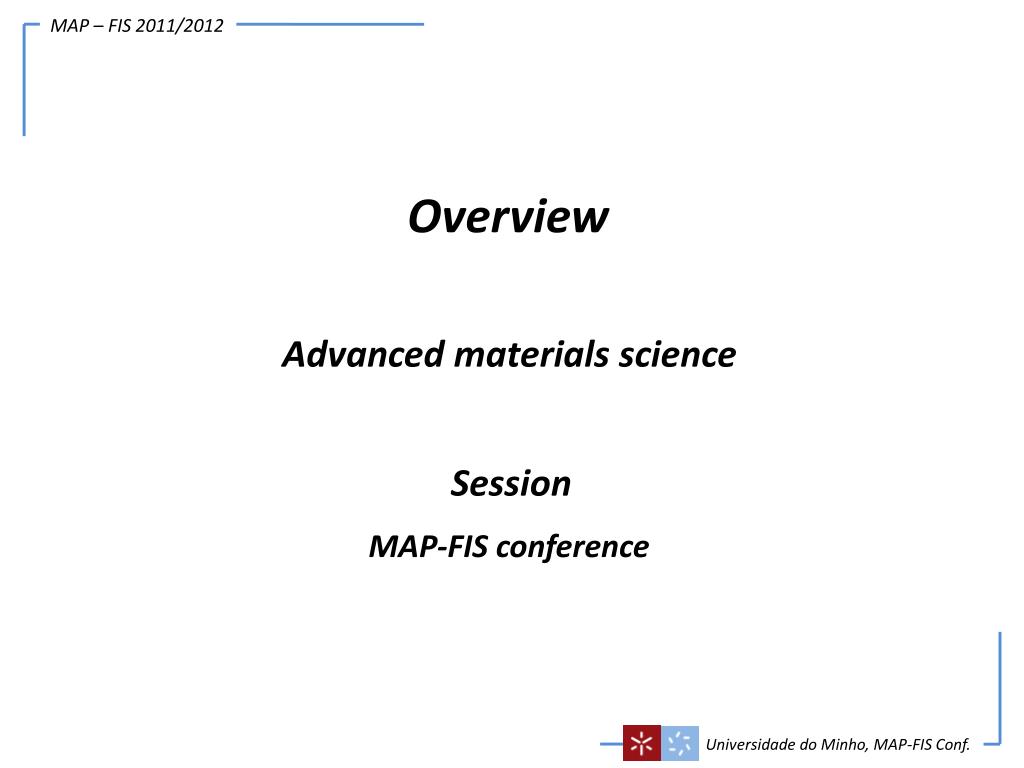 MAP – FIS 2011/2012

Overview

Advanced materials science

Session

MAP-FIS conference

Universidade do Minho, MAP-FIS Conf.